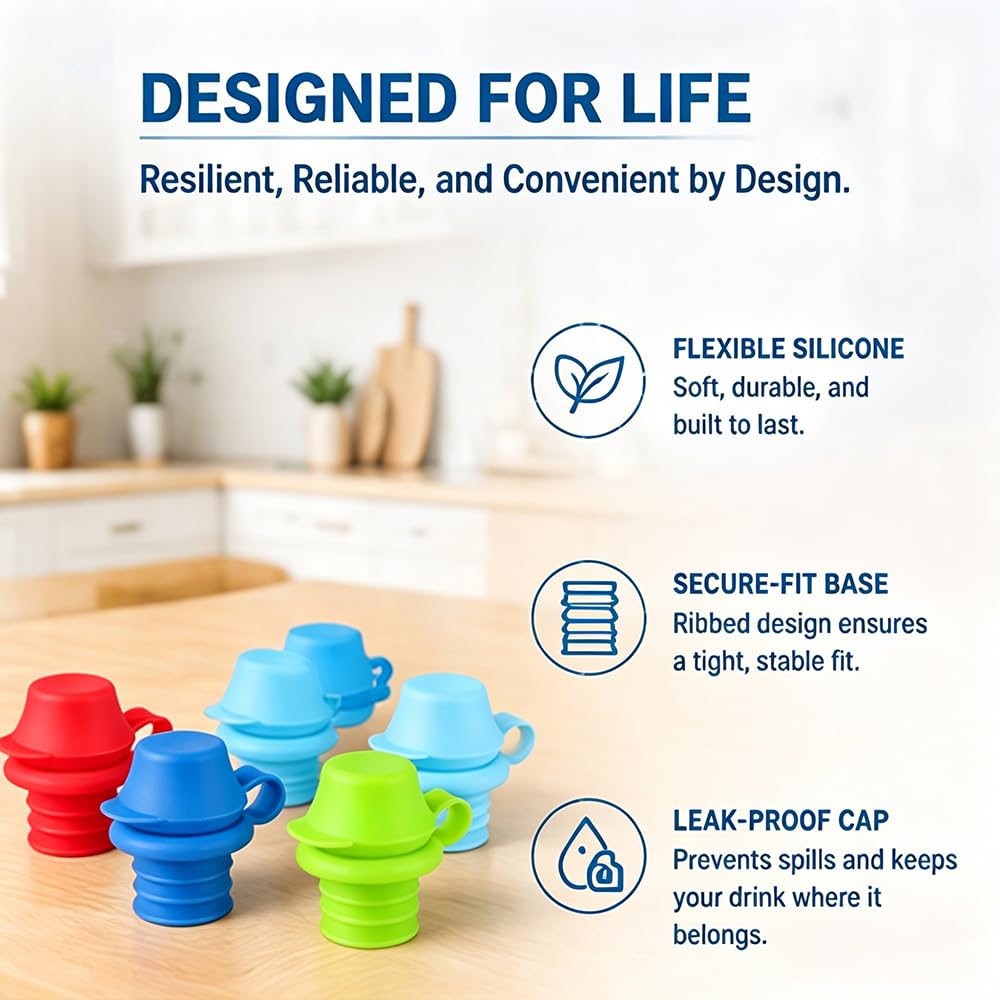 DESIGNED FOR LIFE

Resilient, Reliable, and Convenient by Design.

FLEXIBLE SILICONE
Soft, durable, and built to last.

SECURE-FIT BASE
Ribbed design ensures a tight, stable fit.

LEAK-PROOF CAP
Prevents spills and keeps your drink where it belongs.